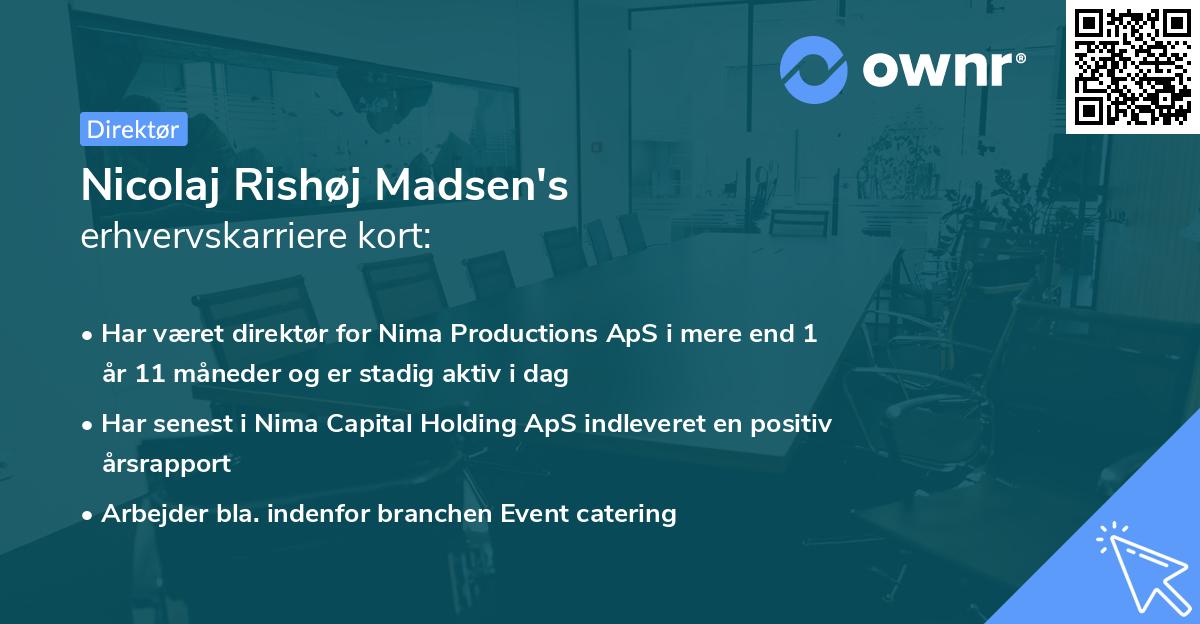 ownr®

Direktør

Nicolaj Rishøj Madsen's
erhvervskarriere kort:

• Har været direktør for Nima Productions ApS i mere end 1 år 11 måneder og er stadig aktiv i dag
• Har senest i Nima Capital Holding ApS indleveret en positiv årsrapport
• Arbejder bla. indenfor branchen Event catering